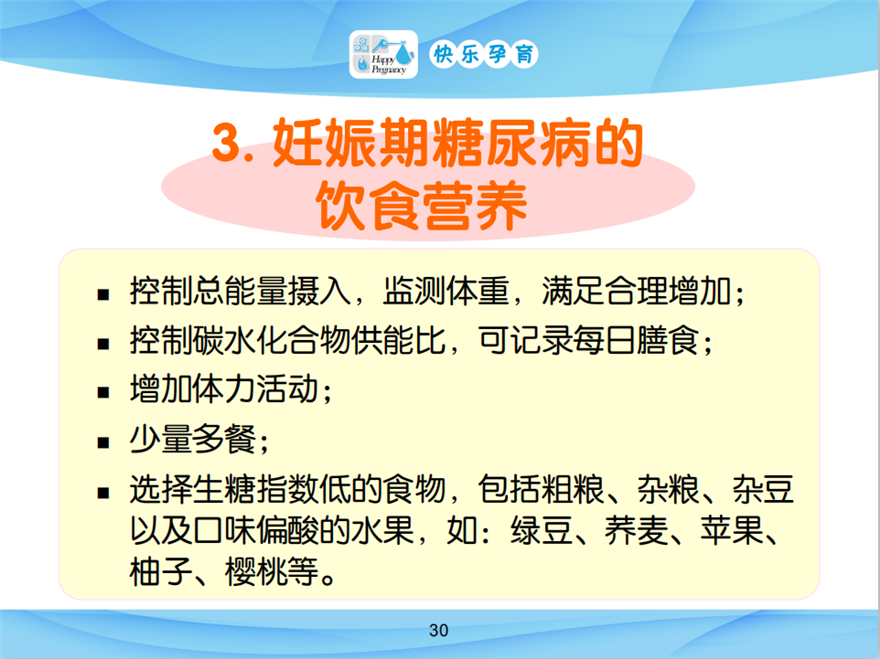 Happy Pregnancy 快乐孕育

3. 妊娠期糖尿病的饮食营养

▪ 控制总能量摄入，监测体重，满足合理增加；
▪ 控制碳水化合物供能比，可记录每日膳食；
▪ 增加体力活动；
▪ 少量多餐；
▪ 选择生糖指数低的食物，包括粗粮、杂粮、杂豆以及口味偏酸的水果，如：绿豆、荞麦、苹果、柚子、樱桃等。

30